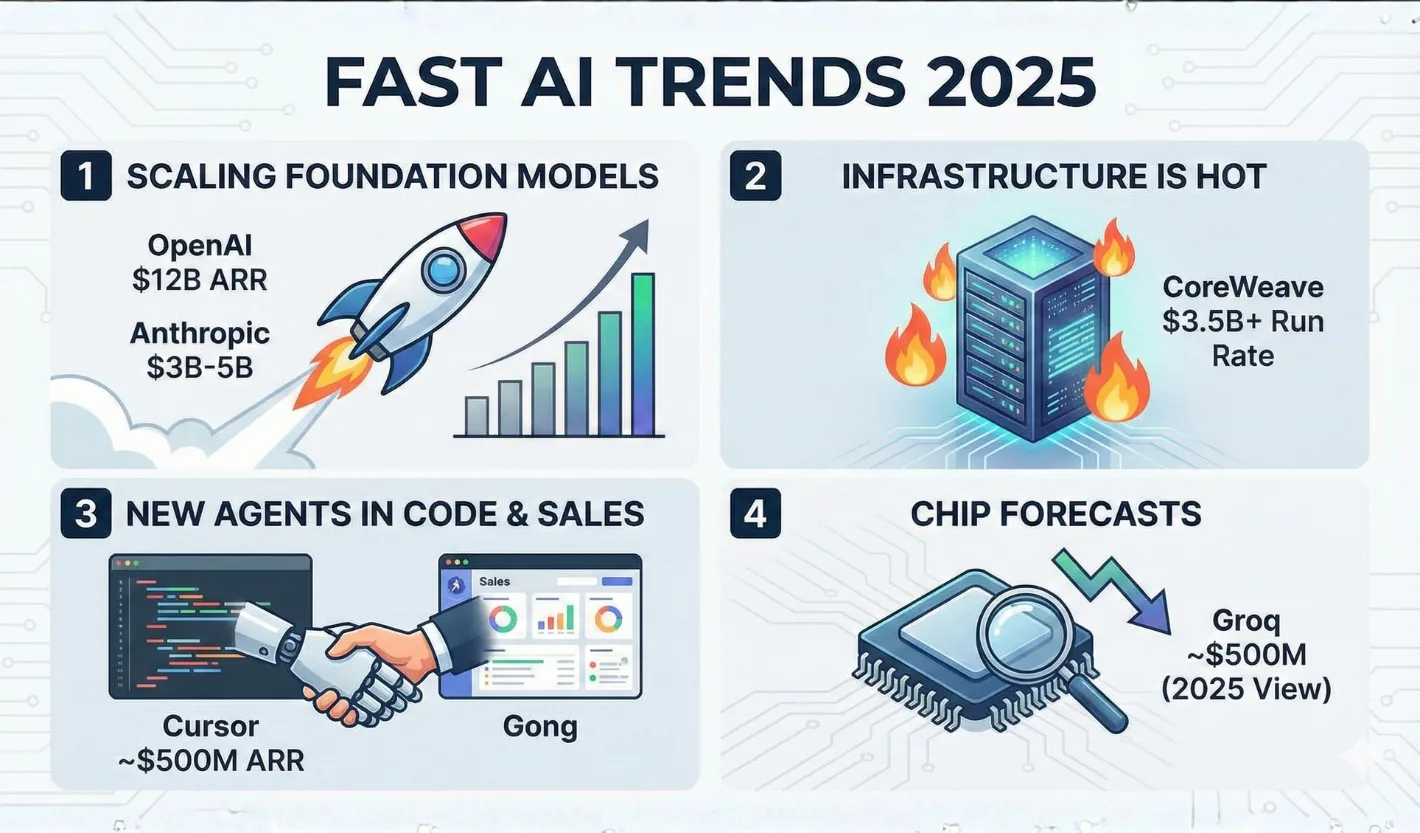 FAST AI TRENDS 2025

1 SCALING FOUNDATION MODELS

OpenAI
\$12B ARR

Anthropic
\$3B-5B

2 INFRASTRUCTURE IS HOT

CoreWeave
\$3.5B+ Run Rate

3 NEW AGENTS IN CODE & SALES

Sales

Cursor
~\$500M ARR

Gong

4 CHIP FORECASTS

Groq
~\$500M
(2025 View)